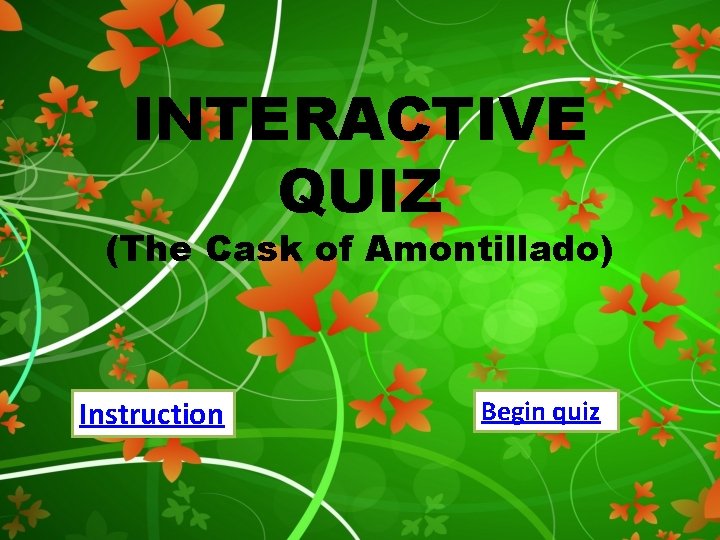 INTERACTIVE QUIZ
(The Cask of Amontillado)

Instruction

Begin quiz